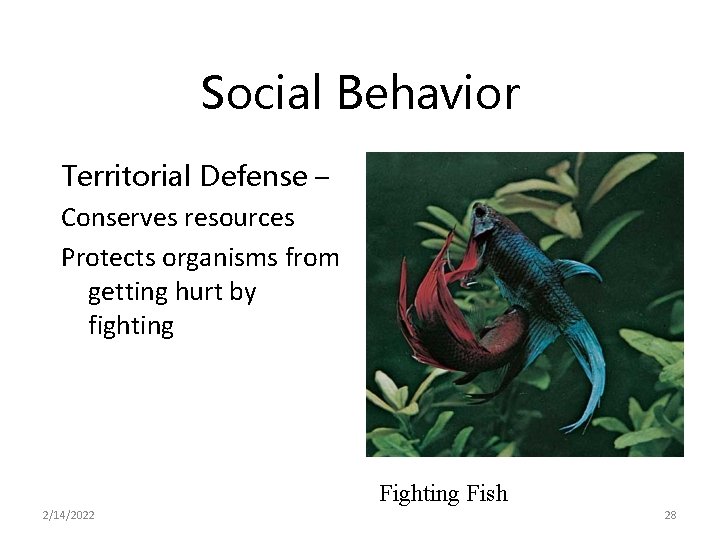 Social Behavior

Territorial Defense –

Conserves resources

Protects organisms from getting hurt by fighting

Fighting Fish

2/14/2022

28